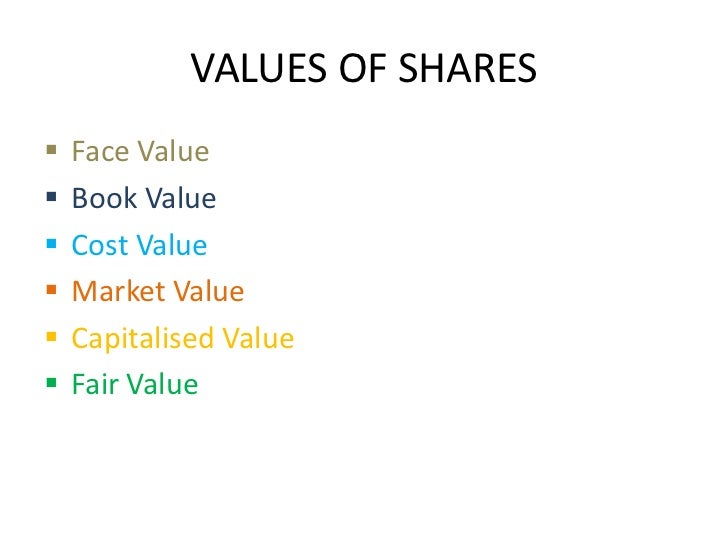 VALUES OF SHARES

- Face Value
- Book Value
- Cost Value
- Market Value
- Capitalised Value
- Fair Value